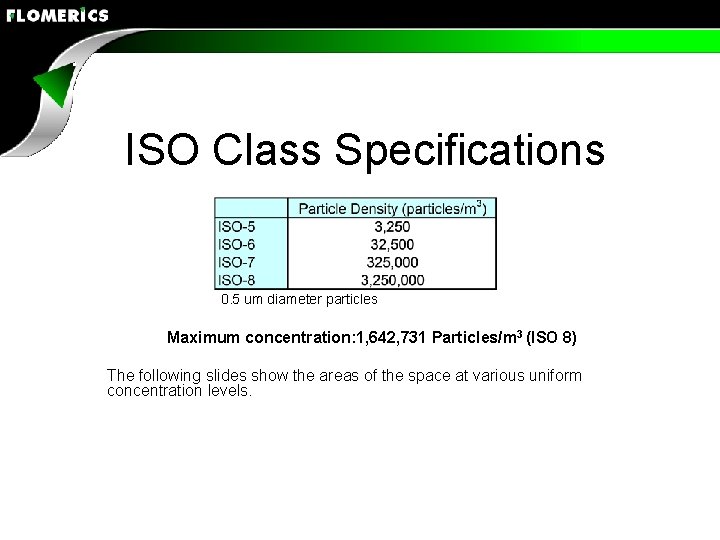 FLOMERICS

ISO Class Specifications

| | Particle Density (particles/m$^3$) |
|---|---|
| ISO-5 | 3,250 |
| ISO-6 | 32,500 |
| ISO-7 | 325,000 |
| ISO-8 | 3,250,000 |

0.5 um diameter particles

Maximum concentration:1,642,731 Particles/m$^3$ (ISO 8)

The following slides show the areas of the space at various uniform concentration levels.